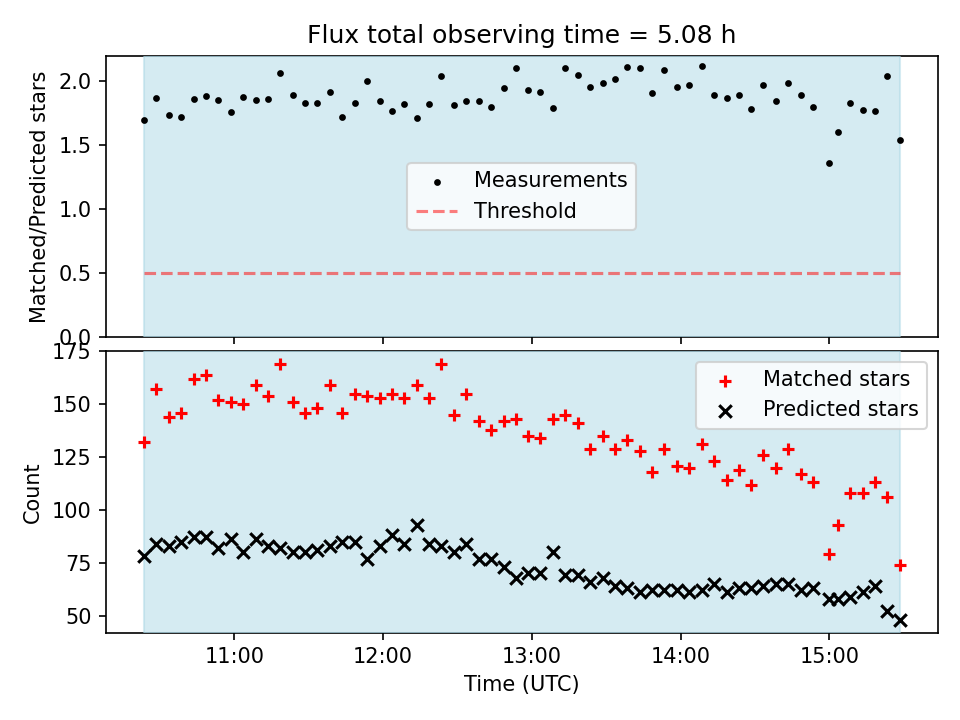 Flux total observing time = 5.08 h

Matched/Predicted stars

2.0
1.5
1.0
0.5
0.0

Measurements
Threshold

Count

175
150
125
100
75
50

Matched stars
Predicted stars

11:00
12:00
13:00
14:00
15:00

Time (UTC)